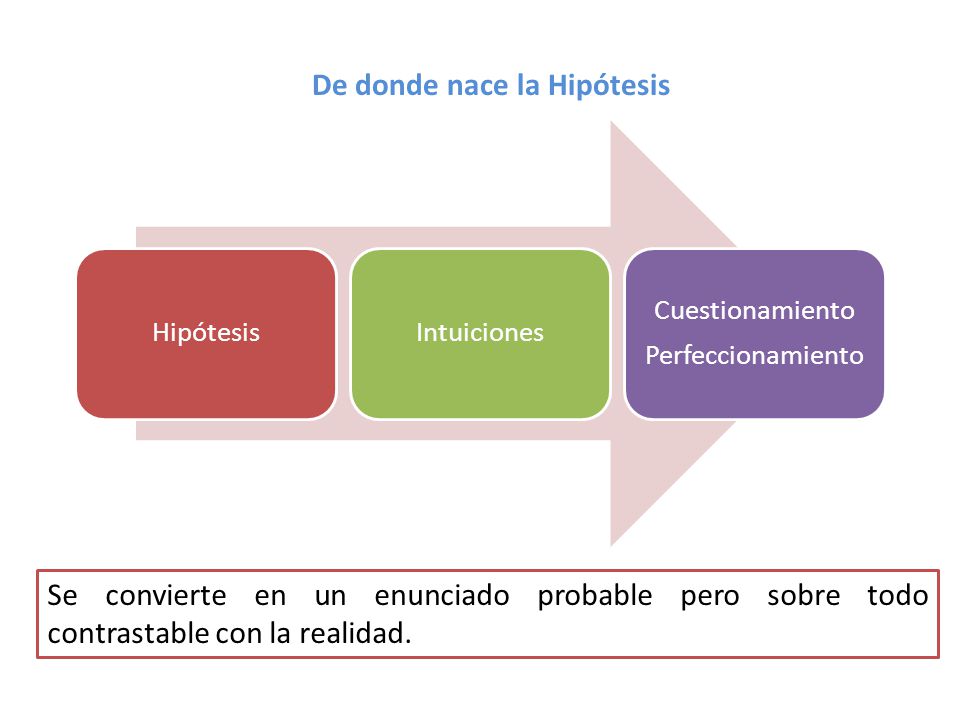 De donde nace la Hipótesis

Hipótesis

Intuiciones

Cuestionamiento
Perfeccionamiento

Se convierte en un enunciado probable pero sobre todo contrastable con la realidad.